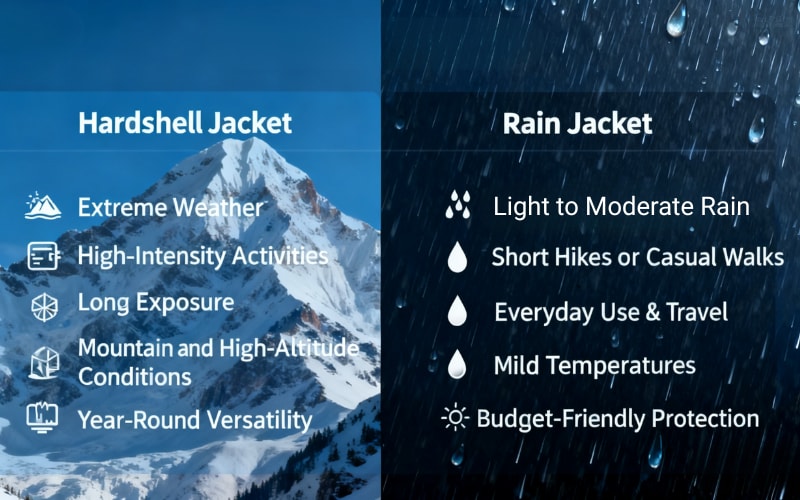 Hardshell Jacket

Extreme Weather

High-Intensity Activities

Long Exposure

Mountain and High-Altitude Conditions

Year-Round Versatility

Rain Jacket

Light to Moderate Rain

Short Hikes or Casual Walks

Everyday Use & Travel

Mild Temperatures

Budget-Friendly Protection